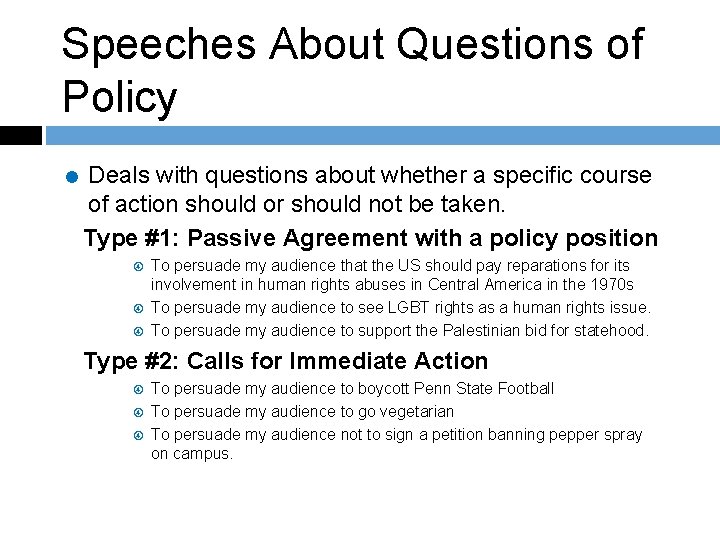 Speeches About Questions of Policy

Deals with questions about whether a specific course of action should or should not be taken.

Type #1: Passive Agreement with a policy position

To persuade my audience that the US should pay reparations for its involvement in human rights abuses in Central America in the 1970s

To persuade my audience to see LGBT rights as a human rights issue.

To persuade my audience to support the Palestinian bid for statehood.

Type #2: Calls for Immediate Action

To persuade my audience to boycott Penn State Football

To persuade my audience to go vegetarian

To persuade my audience not to sign a petition banning pepper spray on campus.